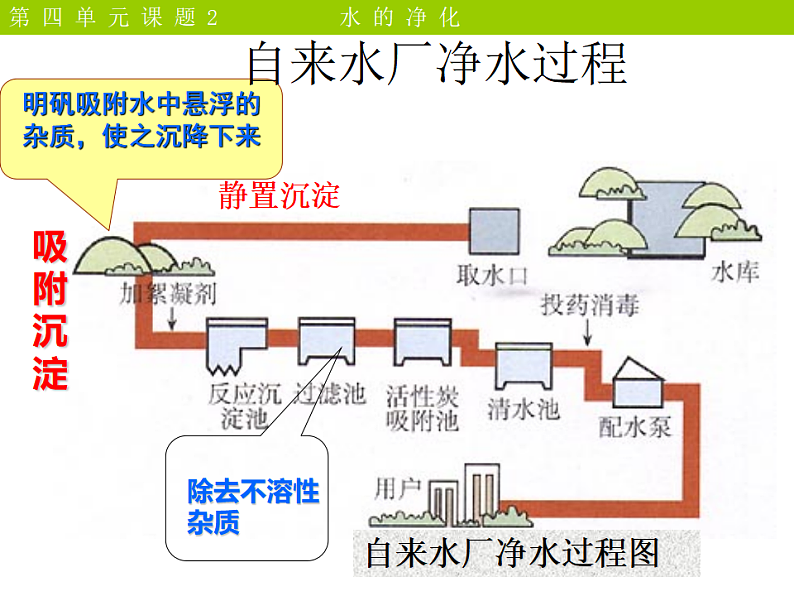 第四单元课题2　　水的净化

自来水厂净水过程

明矾吸附水中悬浮的杂质，使之沉降下来

静置沉淀

吸附沉淀

取水口

水库

加絮凝剂

投药消毒

反应沉淀池

过滤池

活性炭吸附池

清水池

配水泵

除去不溶性杂质

用户

自来水厂净水过程图